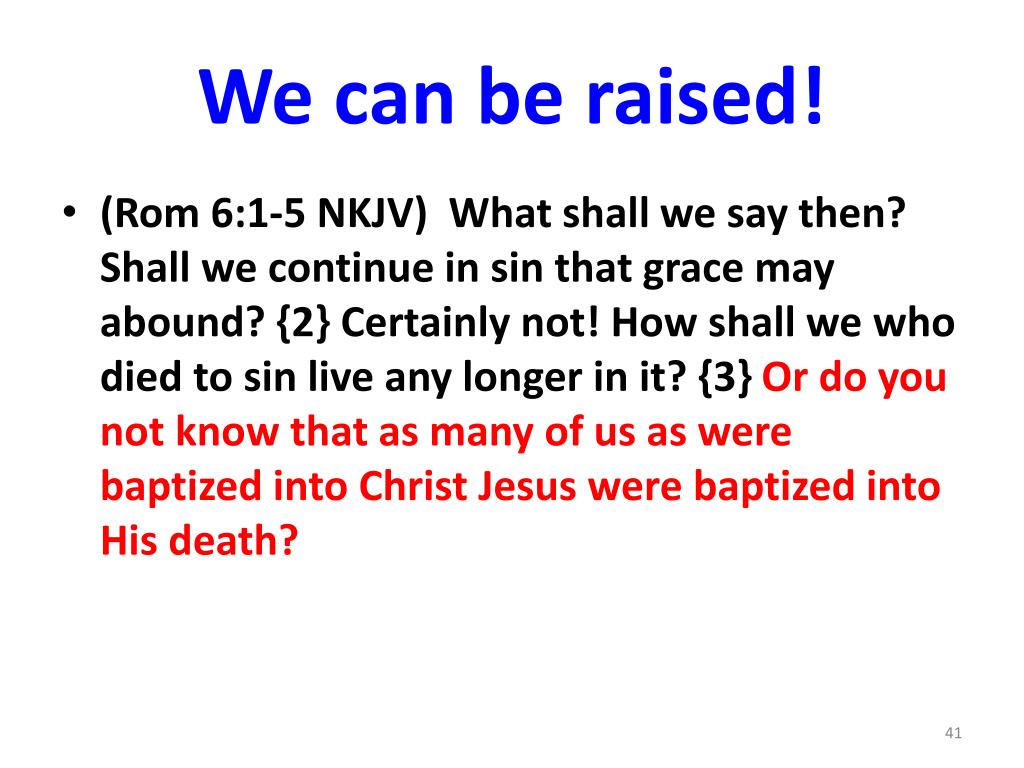 We can be raised!

• (Rom 6:1-5 NKJV) What shall we say then? Shall we continue in sin that grace may abound? {2} Certainly not! How shall we who died to sin live any longer in it? {3} Or do you not know that as many of us as were baptized into Christ Jesus were baptized into His death?

41